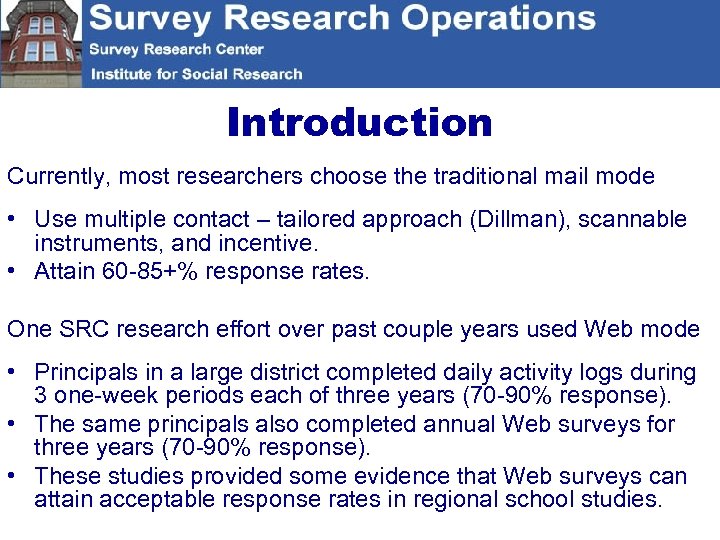 Survey Research Operations
Survey Research Center
Institute for Social Research

Introduction

Currently, most researchers choose the traditional mail mode

• Use multiple contact – tailored approach (Dillman), scannable instruments, and incentive.
• Attain 60-85+% response rates.

One SRC research effort over past couple years used Web mode

• Principals in a large district completed daily activity logs during 3 one-week periods each of three years (70-90% response).
• The same principals also completed annual Web surveys for three years (70-90% response).
• These studies provided some evidence that Web surveys can attain acceptable response rates in regional school studies.